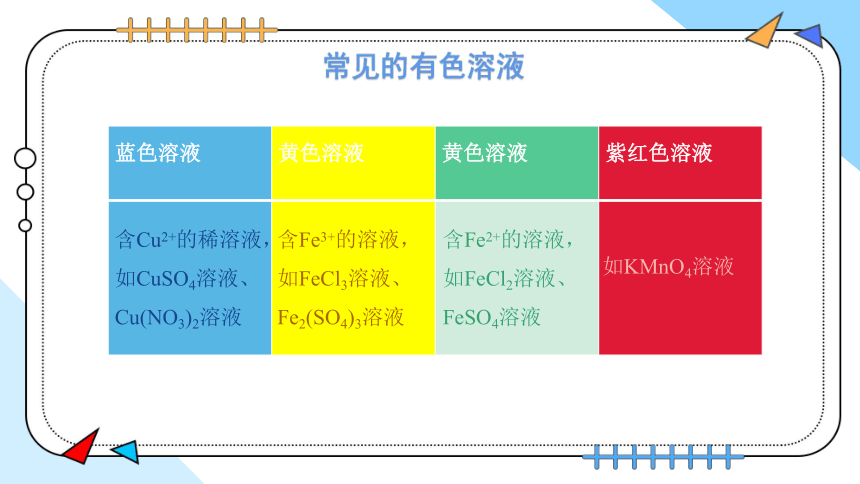 常见的有色溶液

| 蓝色溶液 | 黄色溶液 | 黄色溶液 | 紫红色溶液 |
|---|---|---|---|
| 含$Cu^{2+}$的稀溶液，如$CuSO_4$溶液、$Cu(NO_3)_2$溶液 | 含$Fe^{3+}$的溶液，如$FeCl_3$溶液、$Fe_2(SO_4)_3$溶液 | 含$Fe^{2+}$的溶液，如$FeCl_2$溶液、$FeSO_4$溶液 | 如$KMnO_4$溶液 |